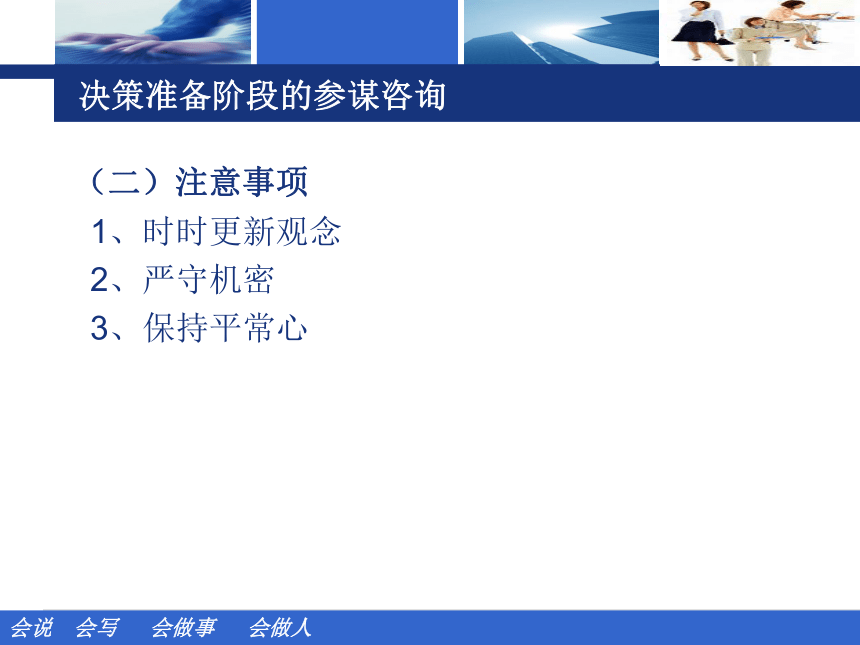 决策准备阶段的参谋咨询

（二）注意事项
1、时时更新观念
2、严守机密
3、保持平常心

会说　会写　会做事　会做人